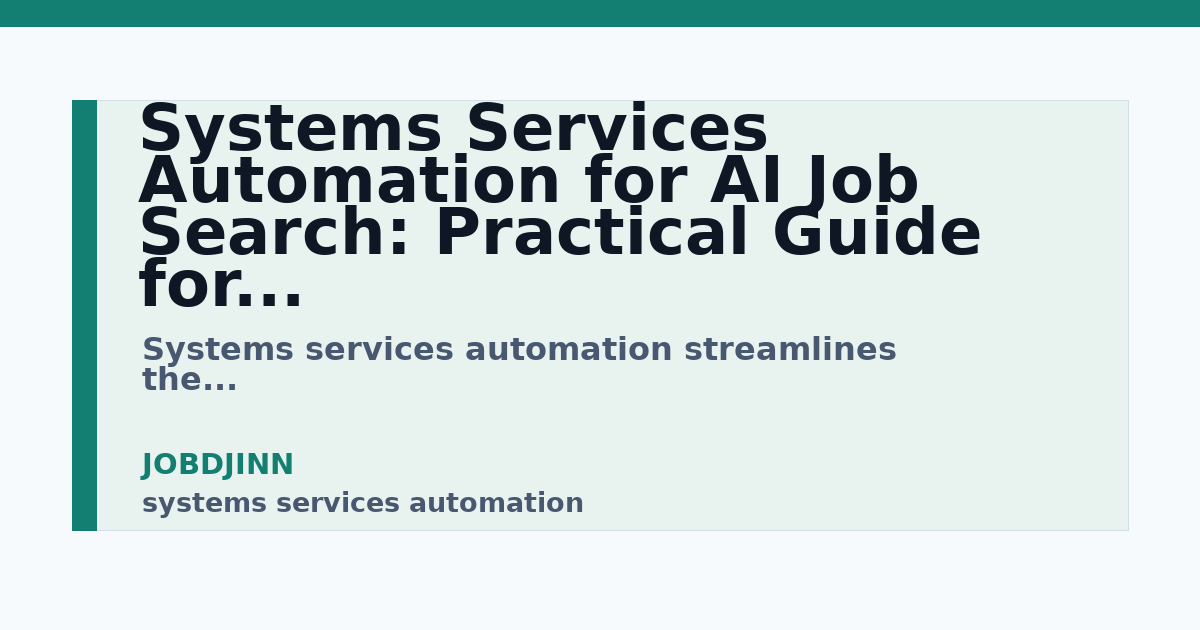 Systems Services Automation for AI Job Search: Practical Guide for...

Systems services automation streamlines the...

JOBDJINN

systems services automation